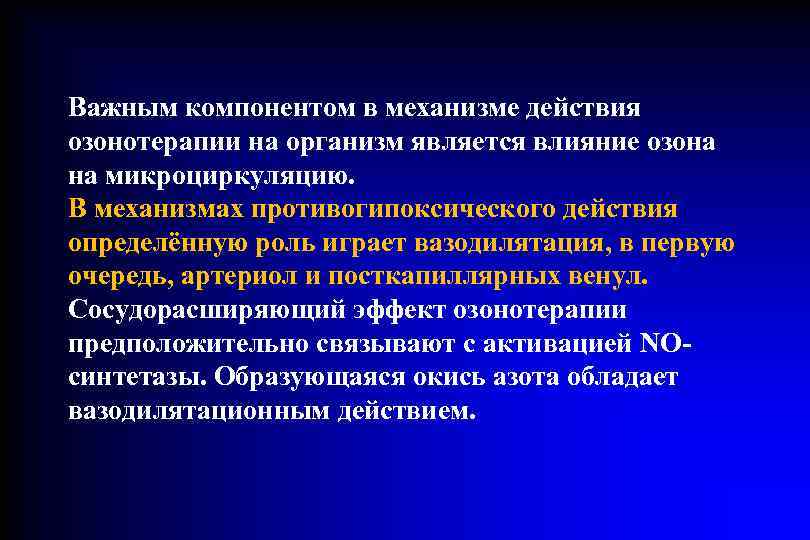 Важным компонентом в механизме действия озонотерапии на организм является влияние озона на микроциркуляцию.
В механизмах противогипоксического действия определённую роль играет вазодилятация, в первую очередь, артериол и посткапиллярных венул.
Сосудорасширяющий эффект озонотерапии предположительно связывают с активацией NO-синтетазы. Образующаяся окись азота обладает вазодилятационным действием.